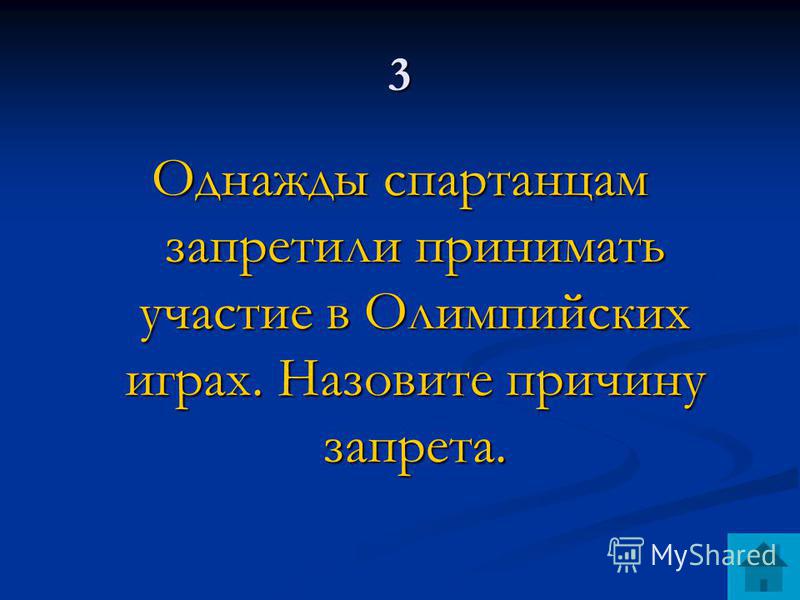 3

Однажды спартанцам запретили принимать участие в Олимпийских играх. Назовите причину запрета.

MyShared